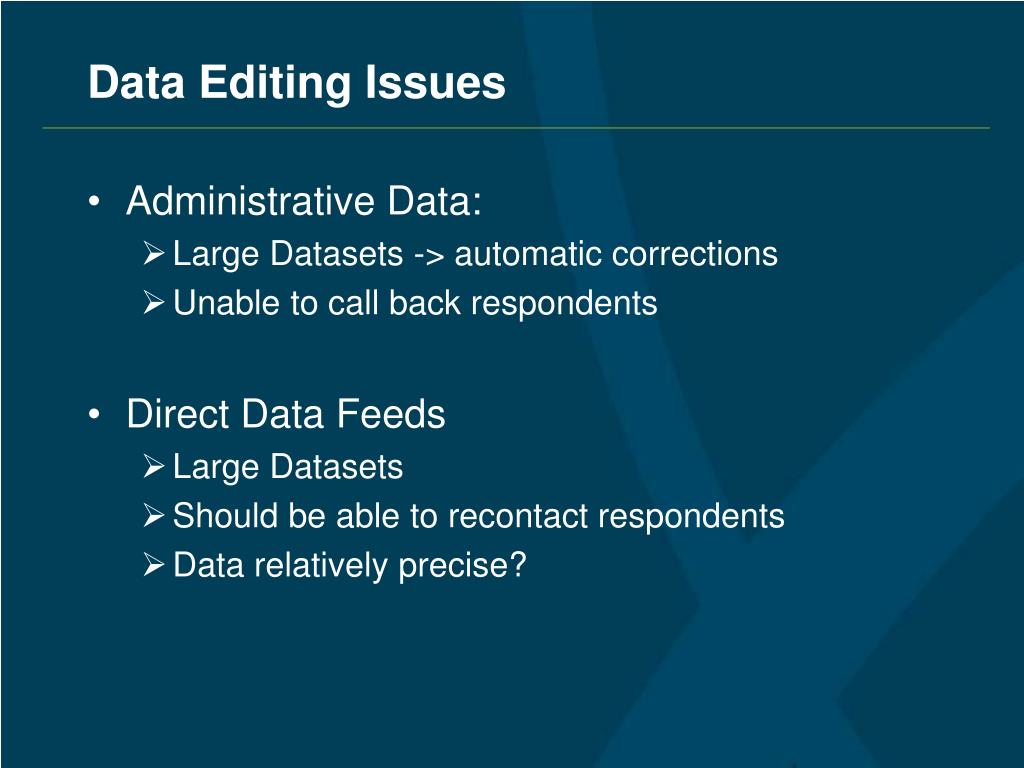 Data Editing Issues

• Administrative Data:
➢ Large Datasets -> automatic corrections
➢ Unable to call back respondents

• Direct Data Feeds
➢ Large Datasets
➢ Should be able to recontact respondents
➢ Data relatively precise?